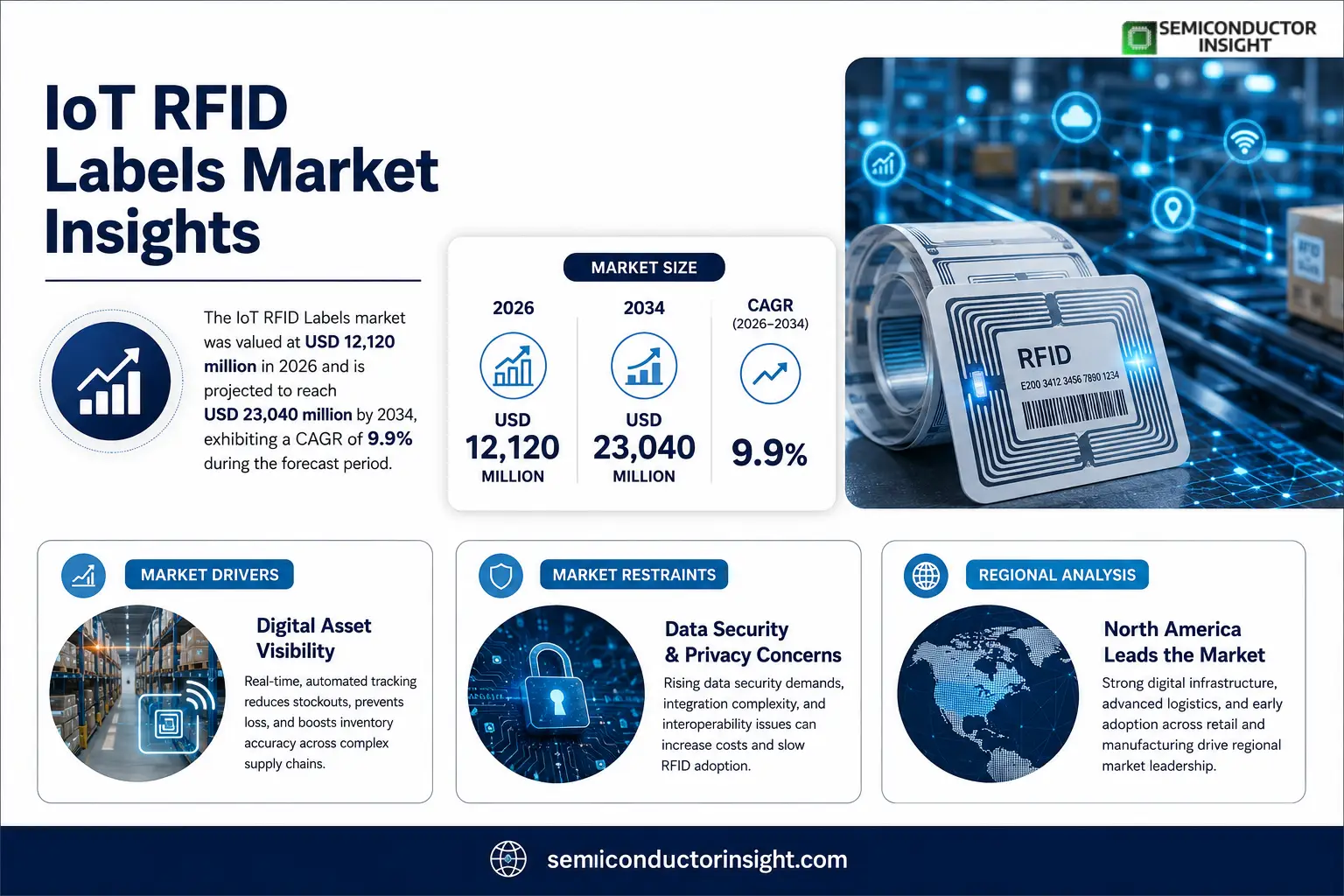 SEMICONDUCTOR INSIGHT

IoT RFID Labels Market Insights

The IoT RFID Labels market was valued at USD 12,120 million in 2026 and is projected to reach USD 23,040 million by 2034, exhibiting a CAGR of 9.9% during the forecast period.

MARKET SIZE

2026
USD
12,120
MILLION

2034
USD
23,040
MILLION

CAGR
(2026–2034)
9.9%

RFID
E200 3412 3456 7890 1234

MARKET DRIVERS

Digital Asset Visibility

Real-time, automated tracking reduces stockouts, prevents loss, and boosts inventory accuracy across complex supply chains.

MARKET RESTRAINTS

Data Security & Privacy Concerns

Rising data security demands, integration complexity, and interoperability issues can increase costs and slow RFID adoption.

REGIONAL ANALYSIS

North America Leads the Market

Strong digital infrastructure, advanced logistics, and early adoption across retail and manufacturing drive regional market leadership.

semiconductorinsight.com